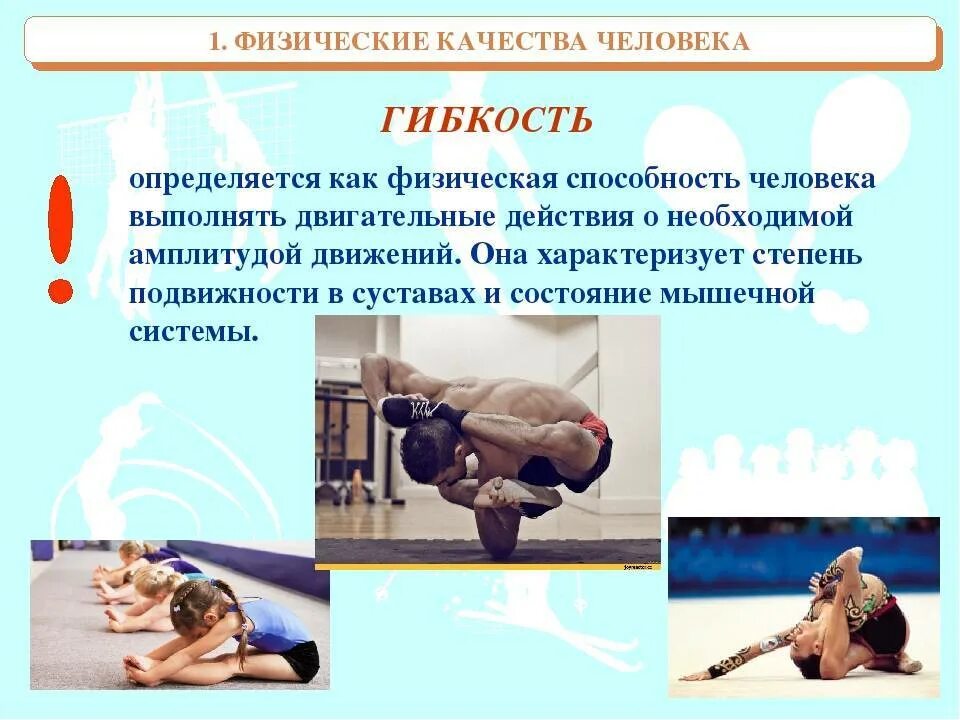 1. ФИЗИЧЕСКИЕ КАЧЕСТВА ЧЕЛОВЕКА

ГИБКОСТЬ

!

определяется как физическая способность человека выполнять двигательные действия о необходимой амплитудой движений. Она характеризует степень подвижности в суставах и состояние мышечной системы.